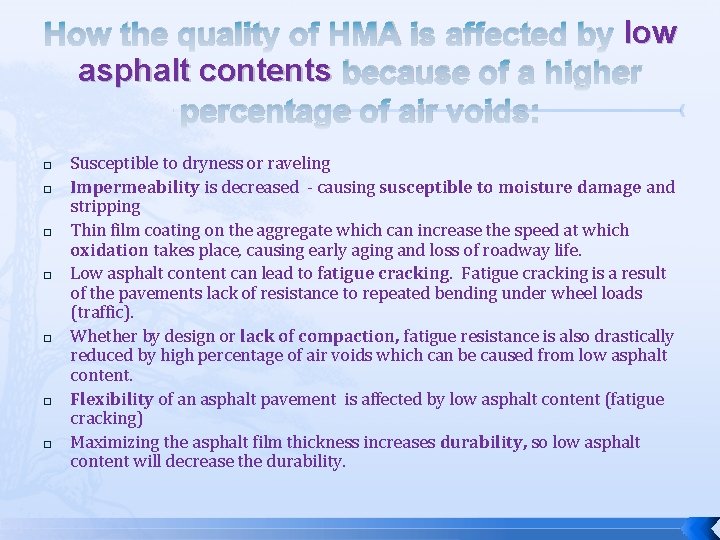 How the quality of HMA is affected by low asphalt contents because of a higher percentage of air voids:

Susceptible to dryness or raveling

Impermeability is decreased - causing susceptible to moisture damage and stripping

Thin film coating on the aggregate which can increase the speed at which oxidation takes place, causing early aging and loss of roadway life.

Low asphalt content can lead to fatigue cracking. Fatigue cracking is a result of the pavements lack of resistance to repeated bending under wheel loads (traffic).

Whether by design or lack of compaction, fatigue resistance is also drastically reduced by high percentage of air voids which can be caused from low asphalt content.

Flexibility of an asphalt pavement is affected by low asphalt content (fatigue cracking)

Maximizing the asphalt film thickness increases durability, so low asphalt content will decrease the durability.